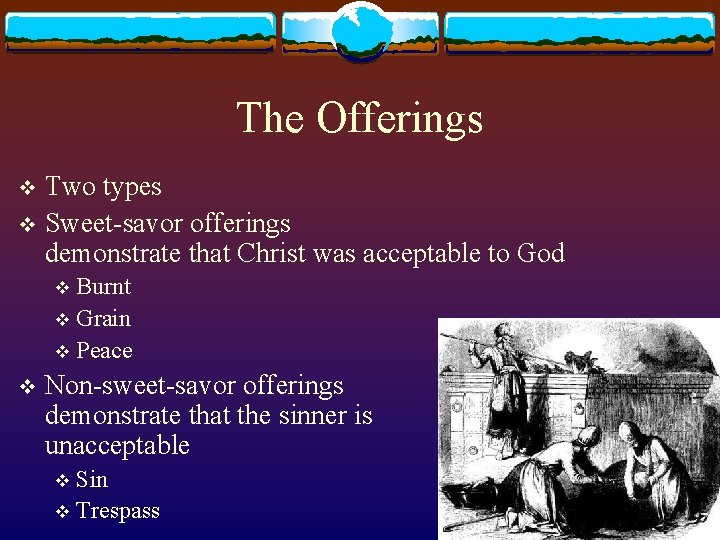 The Offerings

❖ Two types

❖ Sweet-savor offerings demonstrate that Christ was acceptable to God

❖ Burnt

❖ Grain

❖ Peace

❖ Non-sweet-savor offerings demonstrate that the sinner is unacceptable

❖ Sin

❖ Trespass